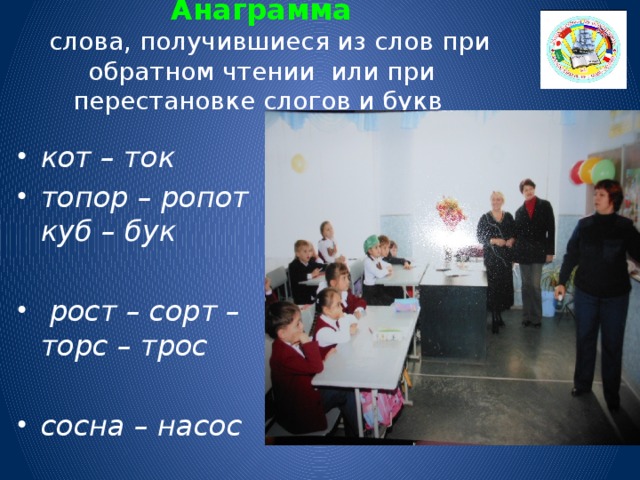 Анаграмма
слова, получившиеся из слов при обратном чтении или при перестановке слогов и букв

• кот – ток
• топор – ропот
куб – бук

• рост – сорт – торс – трос

• сосна – насос